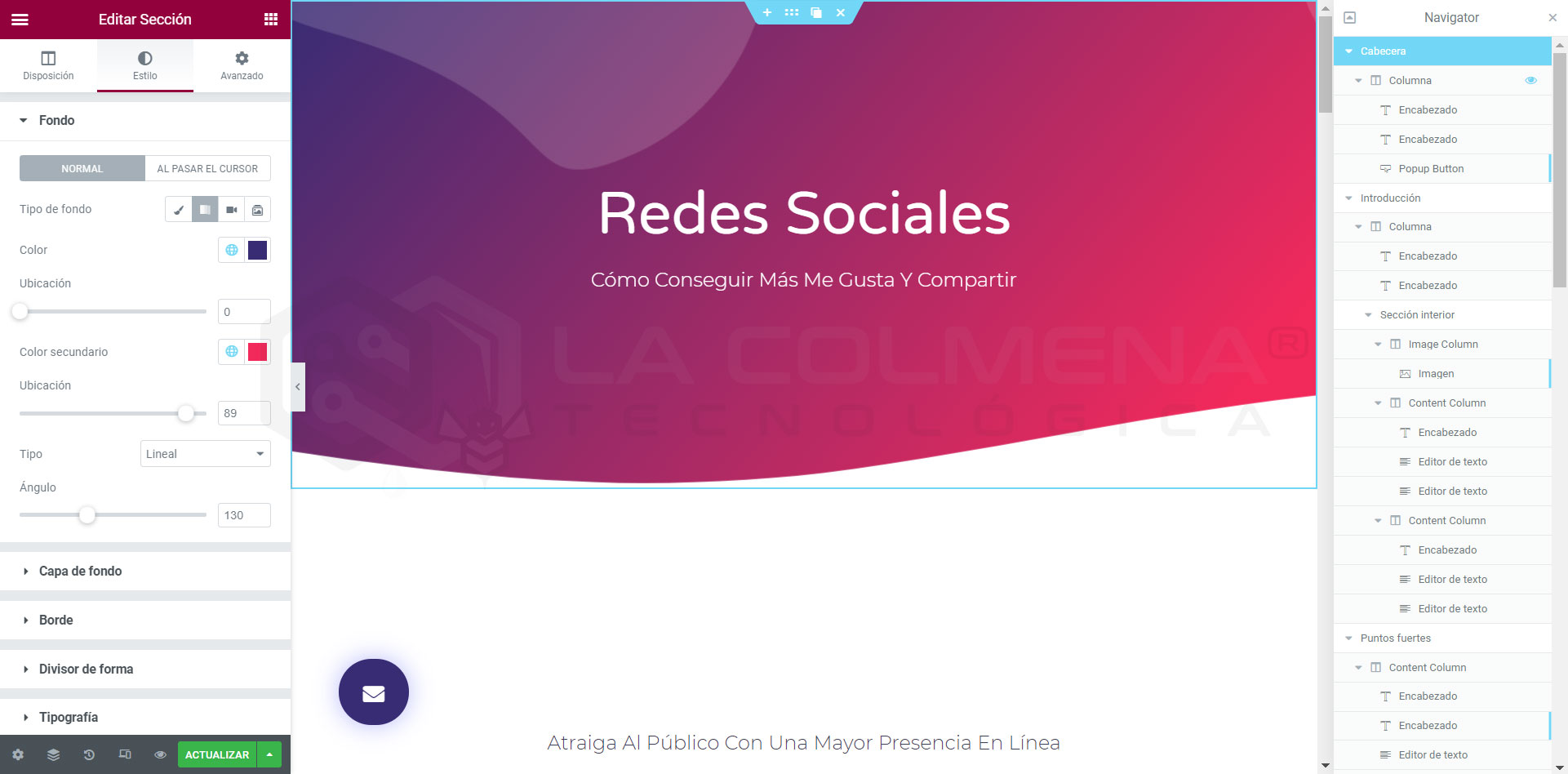 Editar Sección

Disposición
Estilo
Avanzado

Fondo

NORMAL
AL PASAR EL CURSOR

Tipo de fondo

Color

Ubicación

0

Color secundario

Ubicación

89

Tipo
Lineal

Ángulo

130

Capa de fondo

Borde

Divisor de forma

Tipografía

ACTUALIZAR

Redes Sociales

Cómo Conseguir Más Me Gusta Y Compartir

LA COLMENA®
TECNOLÓGICA

Atraiga Al Público Con Una Mayor Presencia En Línea

Navigator

Cabecera
Columna
Encabezado
Encabezado
Popup Button
Introducción
Columna
Encabezado
Encabezado
Sección interior
Image Column
Imagen
Content Column
Encabezado
Editor de texto
Editor de texto
Content Column
Encabezado
Editor de texto
Editor de texto
Puntos fuertes
Content Column
Encabezado
Encabezado
Editor de texto